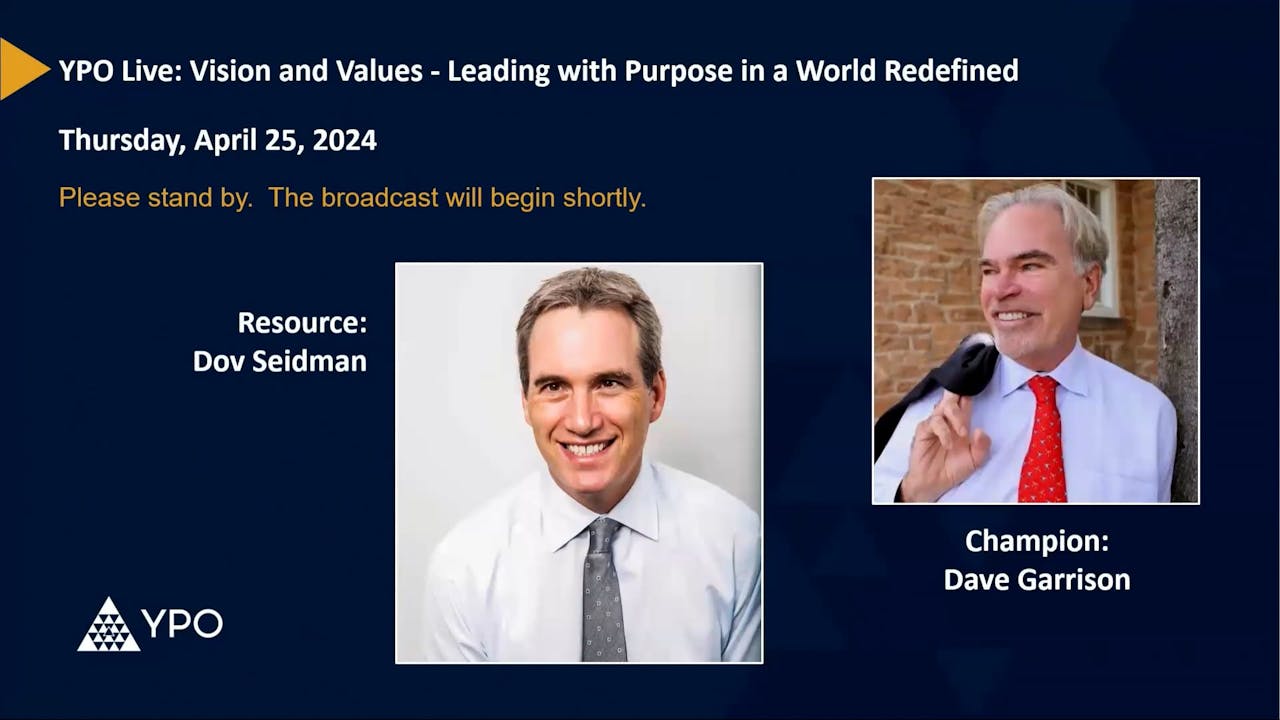 YPO Live: Vision and Values - Leading with Purpose in a World Redefined

Thursday, April 25, 2024

Please stand by. The broadcast will begin shortly.

Resource:
Dov Seidman

Champion:
Dave Garrison

YPO